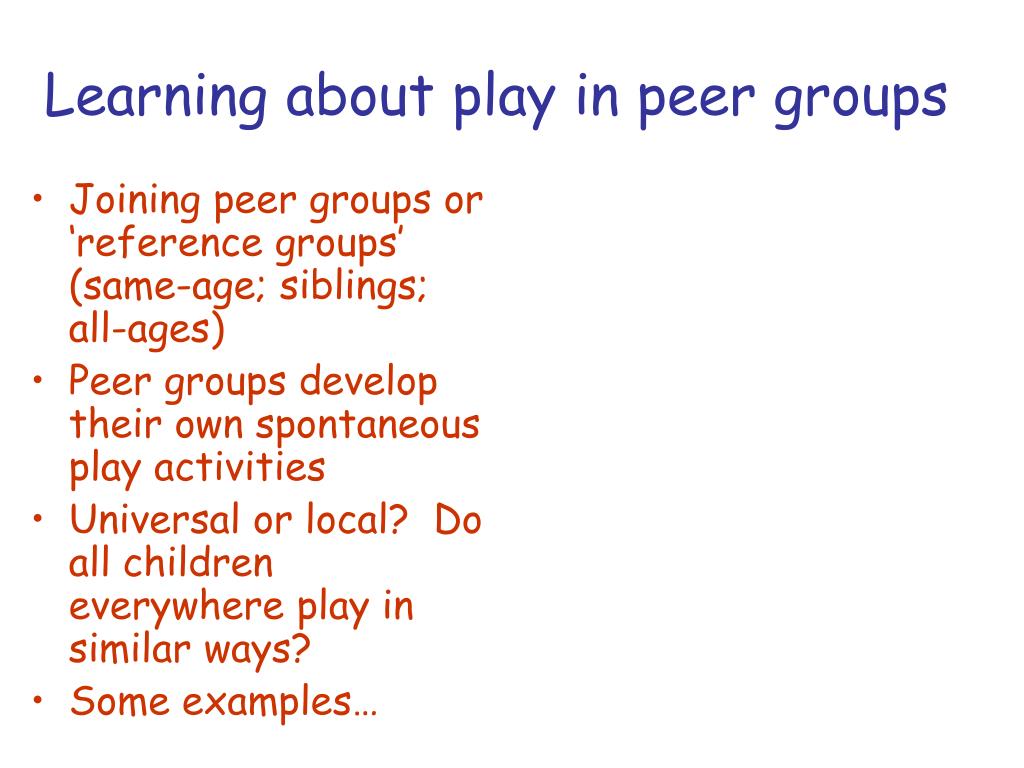 Learning about play in peer groups

• Joining peer groups or ‘reference groups’ (same-age; siblings; all-ages)
• Peer groups develop their own spontaneous play activities
• Universal or local? Do all children everywhere play in similar ways?
• Some examples…